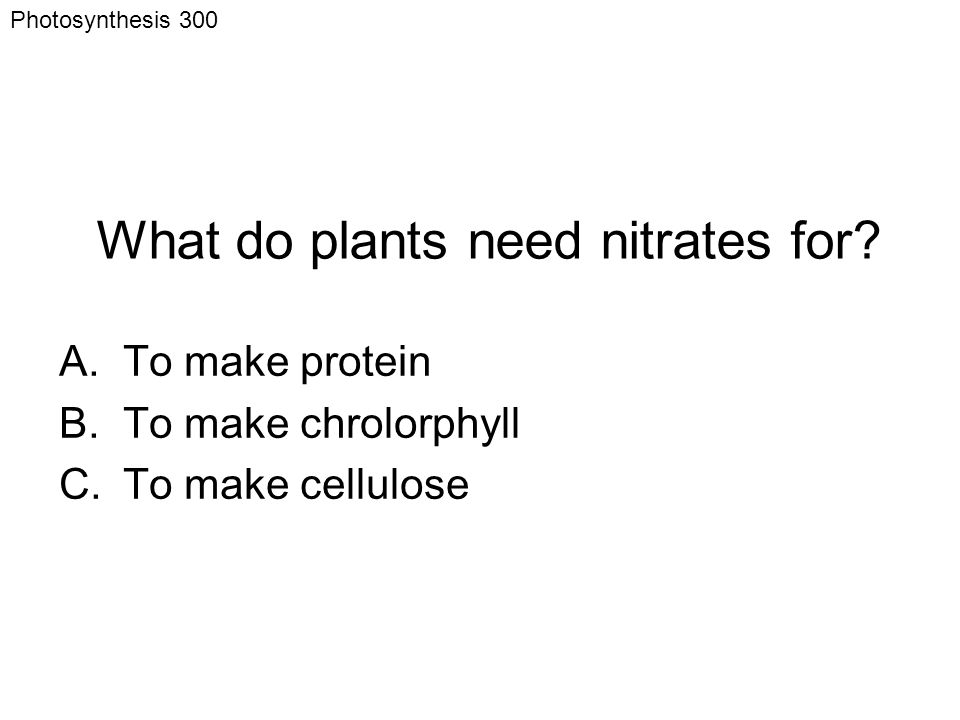 Photosynthesis 300

What do plants need nitrates for?

A. To make protein
B. To make chrolorphyll
C. To make cellulose